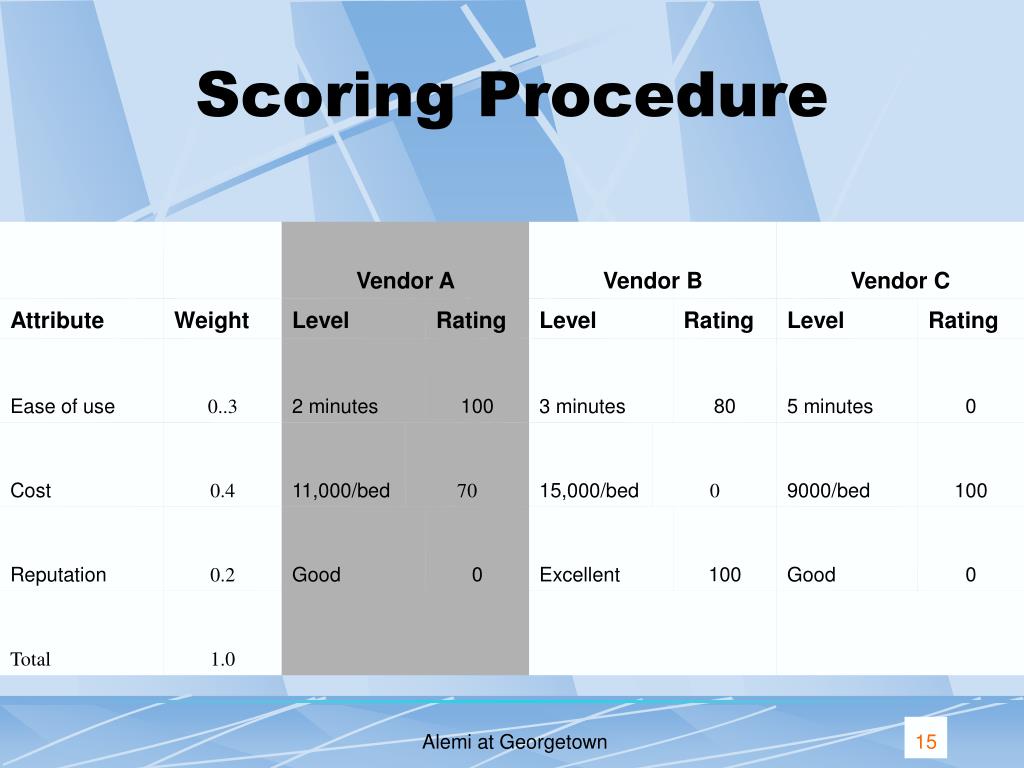 Scoring Procedure

|  |  | Vendor A |  | Vendor B |  | Vendor C |  |
|---|---|---|---|---|---|---|---|
| Attribute | Weight | Level | Rating | Level | Rating | Level | Rating |
| Ease of use | 0..3 | 2 minutes | 100 | 3 minutes | 80 | 5 minutes | 0 |
| Cost | 0.4 | 11,000/bed | 70 | 15,000/bed | 0 | 9000/bed | 100 |
| Reputation | 0.2 | Good | 0 | Excellent | 100 | Good | 0 |
| Total | 1.0 |  |  |  |  |  |  |

Alemi at Georgetown

15